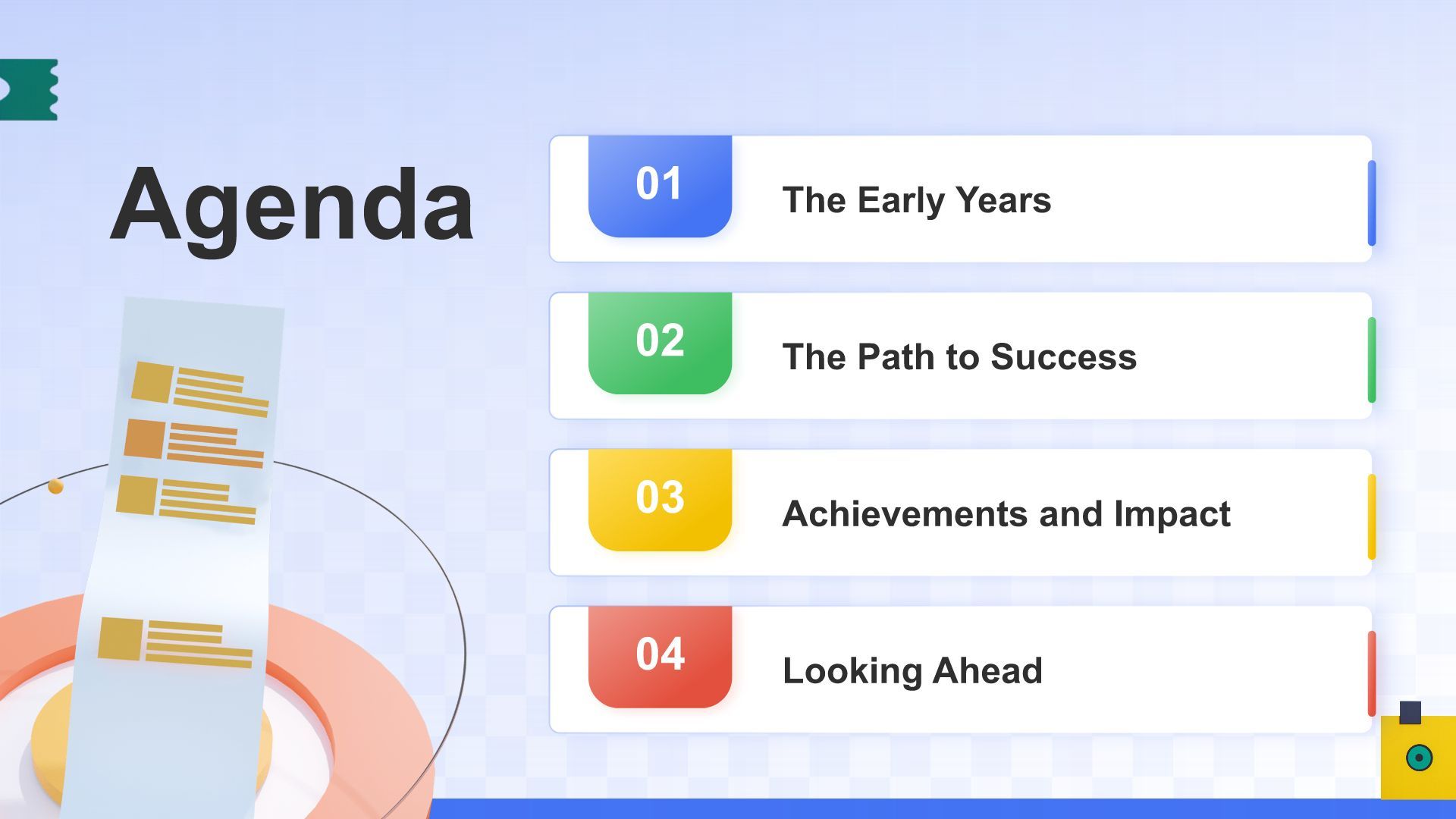 Agenda

01 The Early Years

02 The Path to Success

03 Achievements and Impact

04 Looking Ahead